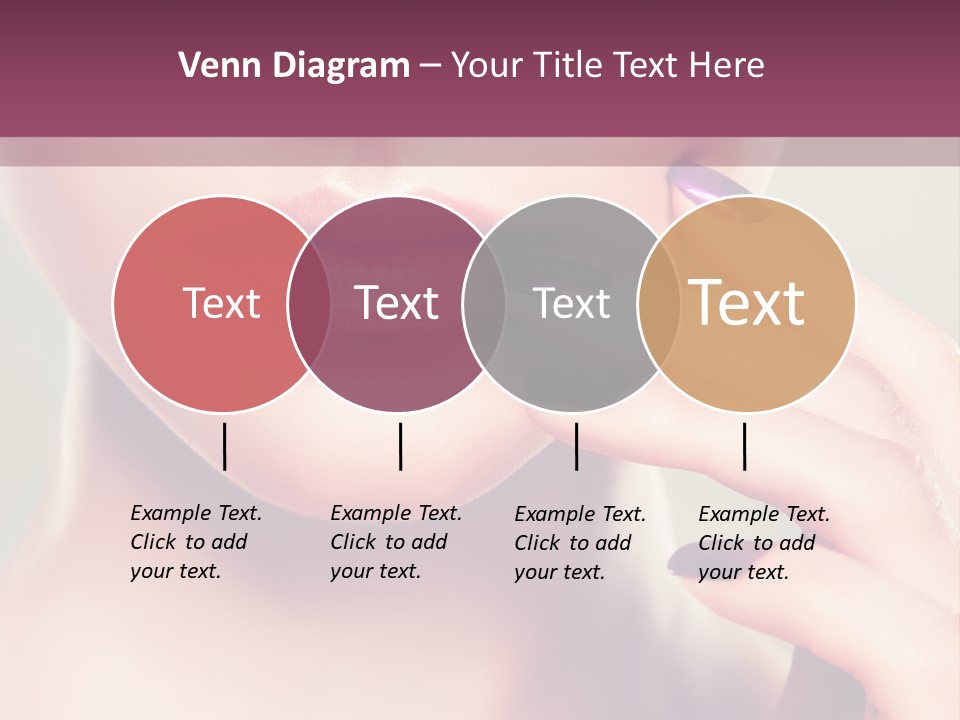 Venn Diagram – Your Title Text Here

Text

Text

Text

Text

Example Text. Click to add your text.

Example Text. Click to add your text.

Example Text. Click to add your text.

Example Text. Click to add your text.